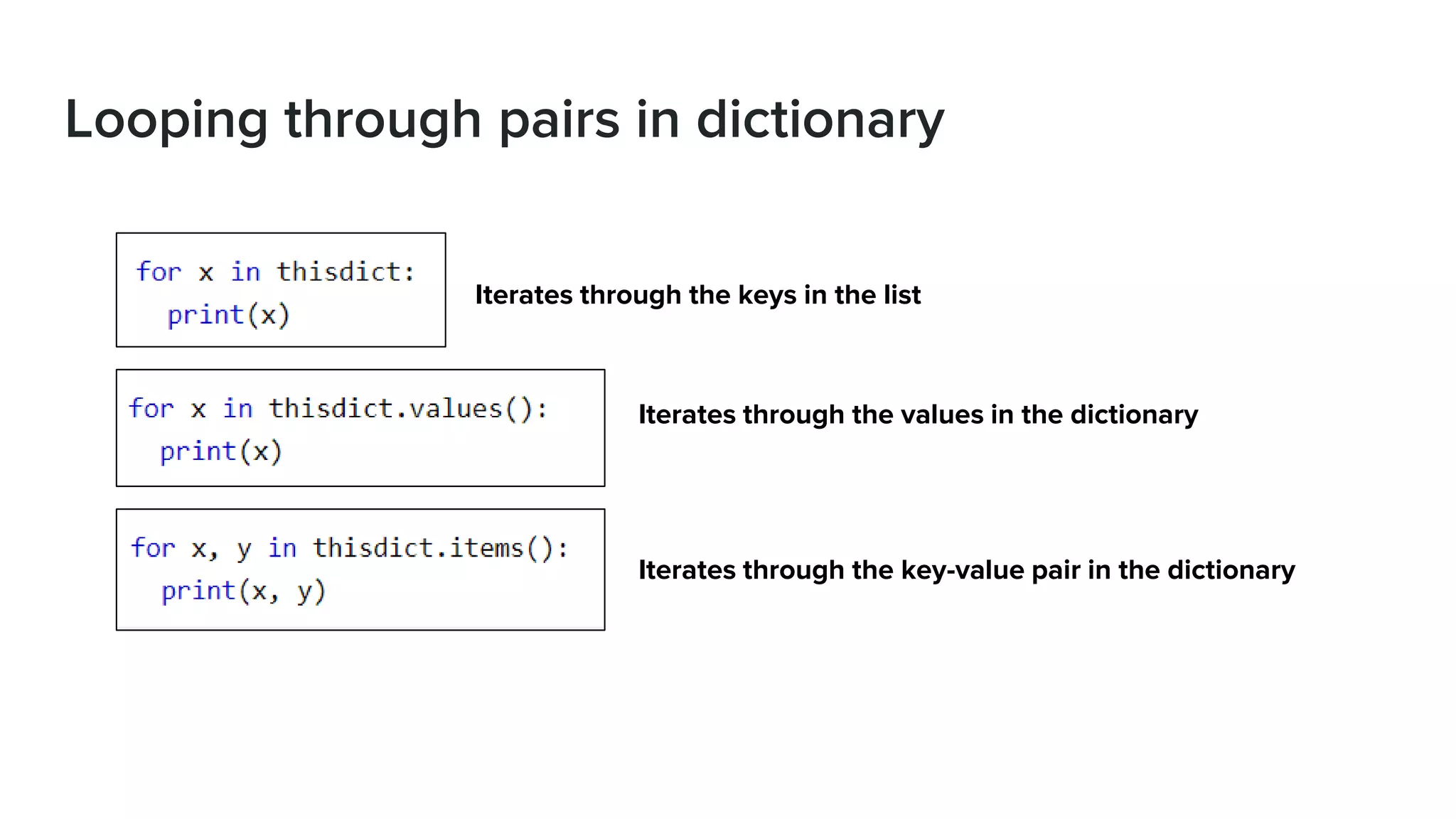 Looping through pairs in dictionary

for x in thisdict:
  print(x)

Iterates through the keys in the list

for x in thisdict.values():
  print(x)

Iterates through the values in the dictionary

for x, y in thisdict.items():
  print(x, y)

Iterates through the key-value pair in the dictionary